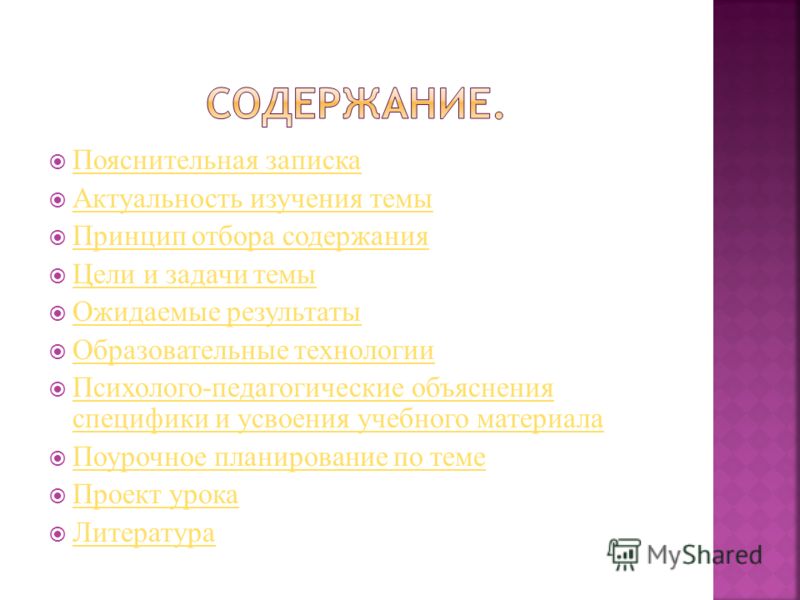 СОДЕРЖАНИЕ.

Пояснительная записка
Актуальность изучения темы
Принцип отбора содержания
Цели и задачи темы
Ожидаемые результаты
Образовательные технологии
Психолого-педагогические объяснения специфики и усвоения учебного материала
Поурочное планирование по теме
Проект урока
Литература

MyShared